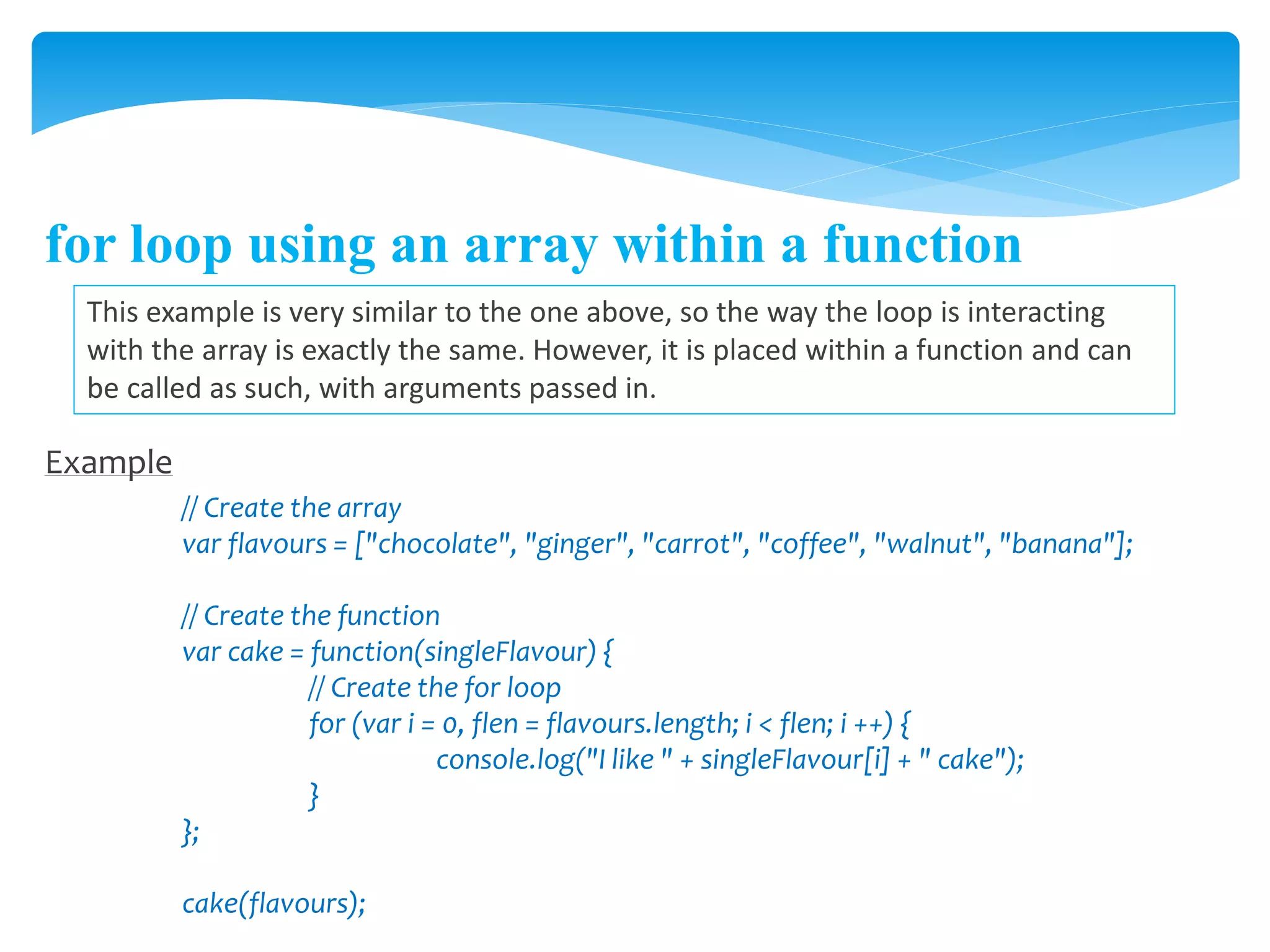 for loop using an array within a function

This example is very similar to the one above, so the way the loop is interacting with the array is exactly the same. However, it is placed within a function and can be called as such, with arguments passed in.

Example

// Create the array
var flavours = ["chocolate", "ginger", "carrot", "coffee", "walnut", "banana"];

// Create the function
var cake = function(singleFlavour) {
// Create the for loop
for (var i = 0, flen = flavours.length; i < flen; i ++) {
console.log("I like " + singleFlavour[i] + " cake");
}
};

cake(flavours);